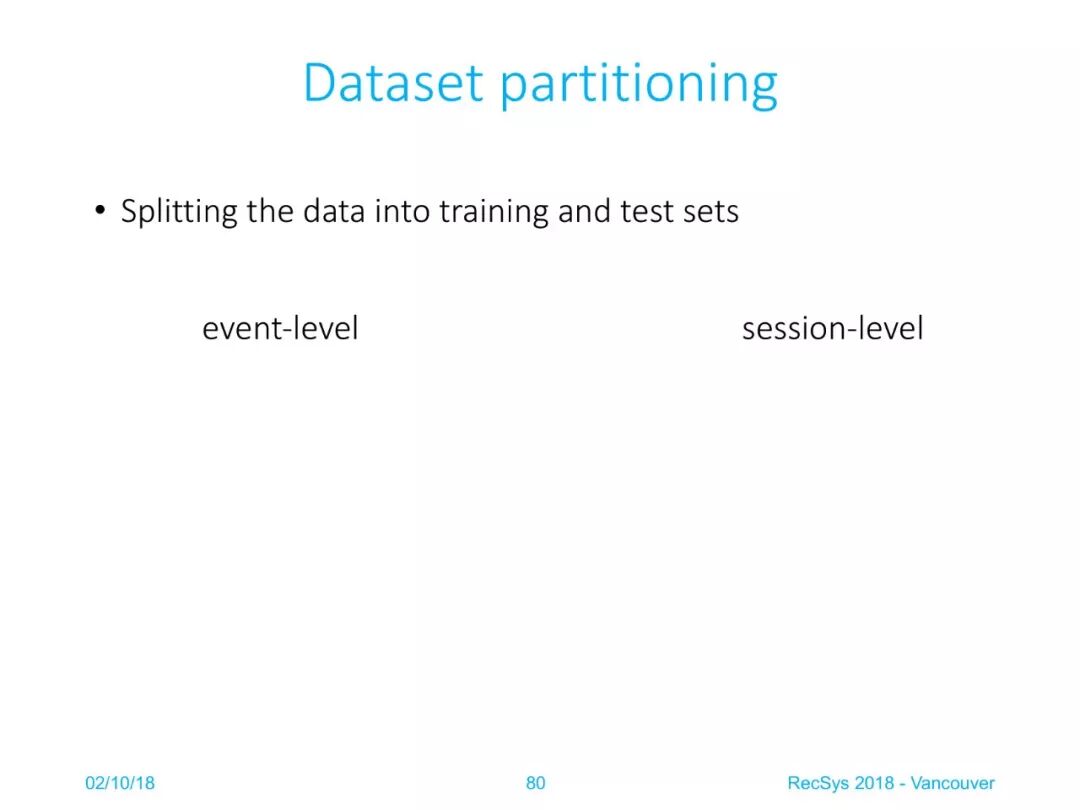 Dataset partitioning

• Splitting the data into training and test sets

event-level

session-level

02/10/18

80

RecSys 2018 - Vancouver